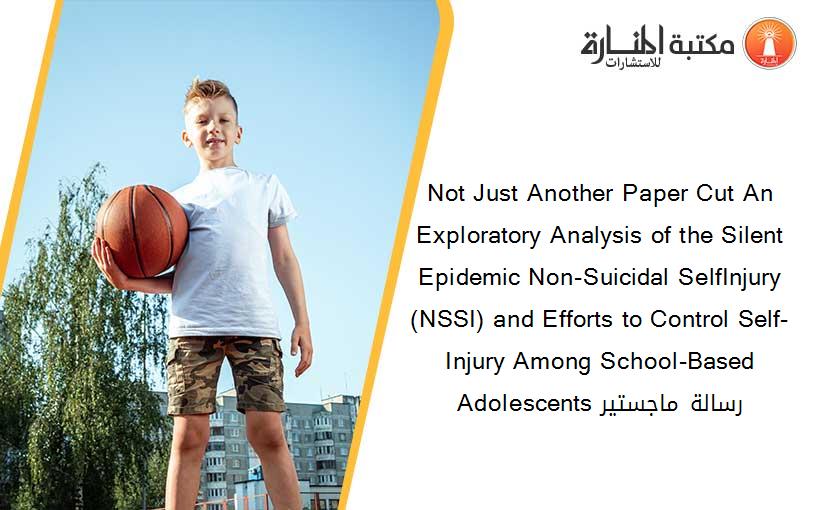 مكتبة المنارة للاستشارات

Not Just Another Paper Cut An Exploratory Analysis of the Silent Epidemic Non-Suicidal SelfInjury (NSSI) and Efforts to Control Self-Injury Among School-Based Adolescents رسالة ماجستير